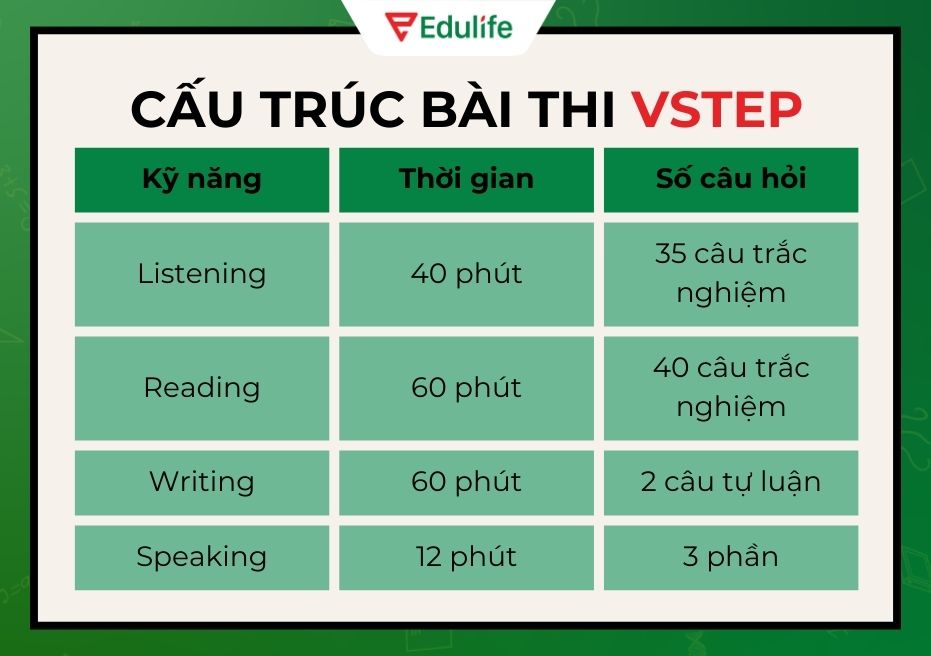 Edulife

CẤU TRÚC BÀI THI VSTEP

| Kỹ năng | Thời gian | Số câu hỏi |
|---|---|---|
| Listening | 40 phút | 35 câu trắc nghiệm |
| Reading | 60 phút | 40 câu trắc nghiệm |
| Writing | 60 phút | 2 câu tự luận |
| Speaking | 12 phút | 3 phần |